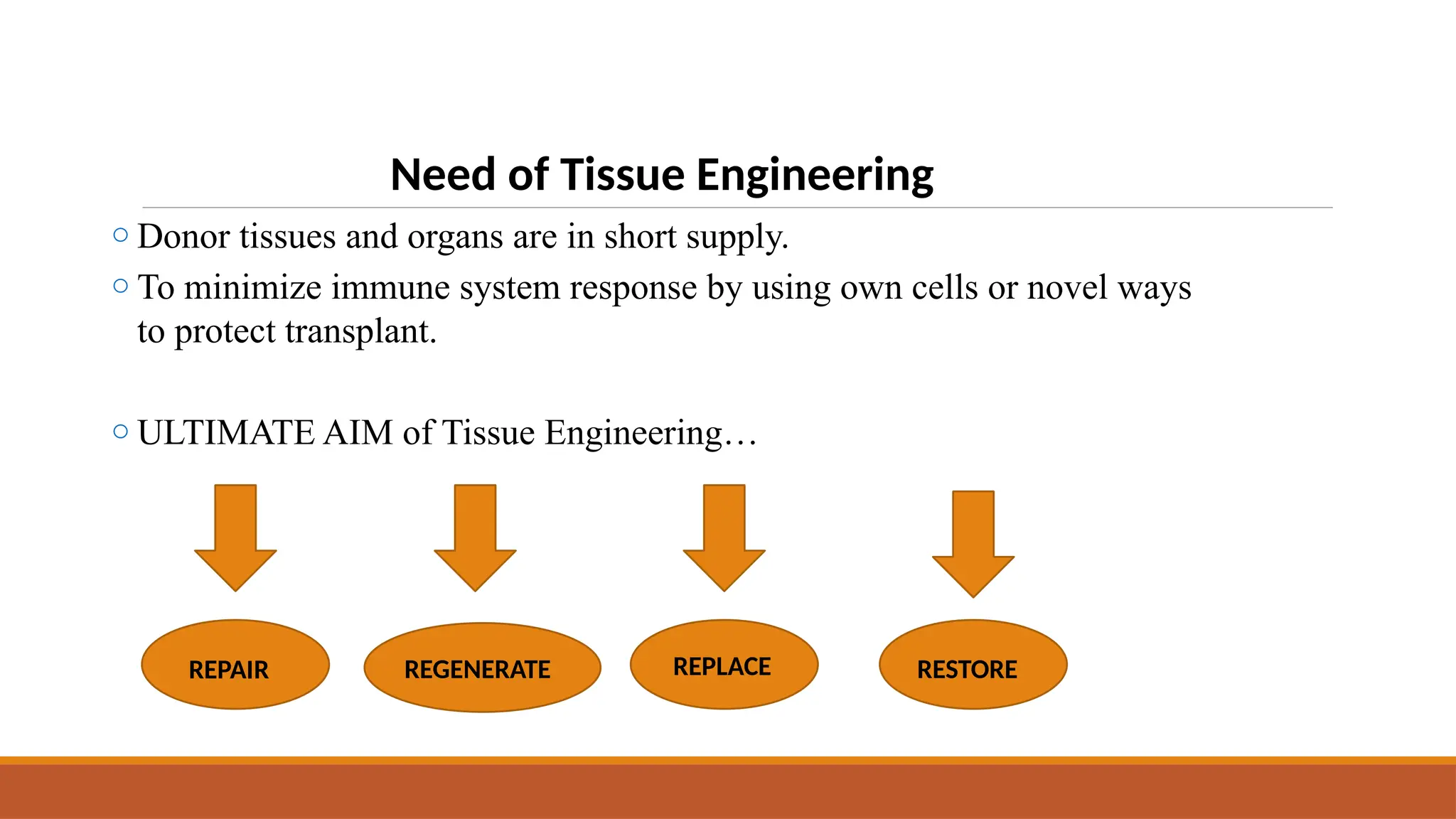 Need of Tissue Engineering

○ Donor tissues and organs are in short supply.

○ To minimize immune system response by using own cells or novel ways to protect transplant.

○ ULTIMATE AIM of Tissue Engineering…

REPAIR

REGENERATE

REPLACE

RESTORE